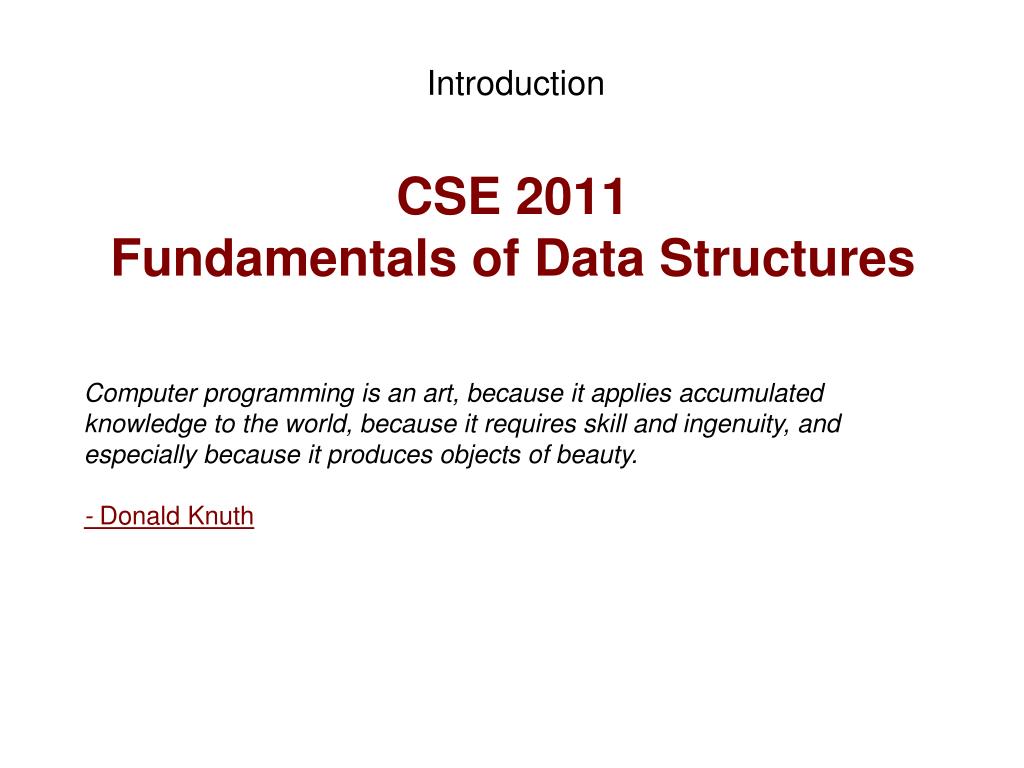 Introduction

CSE 2011
Fundamentals of Data Structures

Computer programming is an art, because it applies accumulated knowledge to the world, because it requires skill and ingenuity, and especially because it produces objects of beauty.

- Donald Knuth